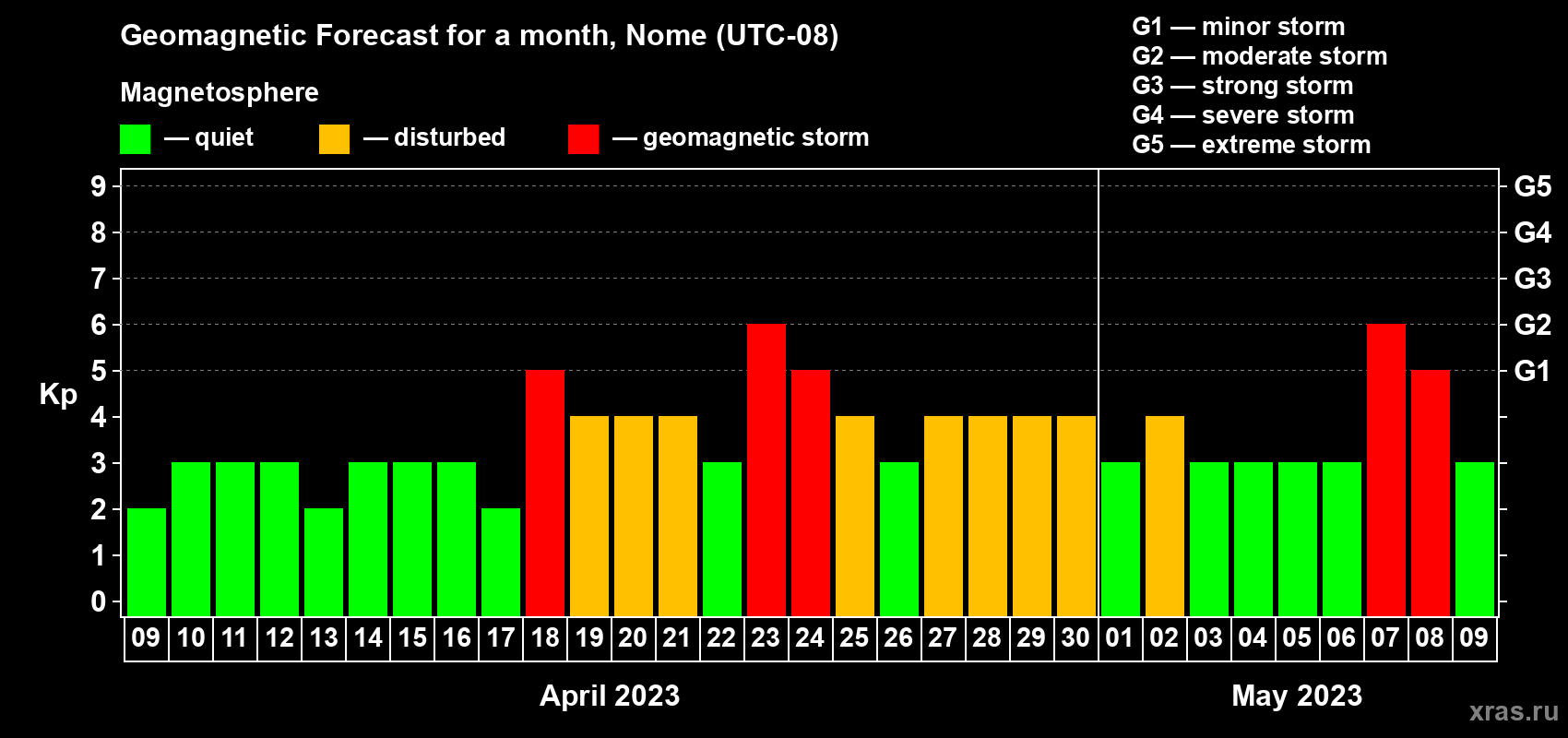 Geomagnetic Forecast for a month, Nome (UTC-08)

Magnetosphere

— quiet — disturbed — geomagnetic storm

G1 — minor storm
G2 — moderate storm
G3 — strong storm
G4 — severe storm
G5 — extreme storm

Kp

9 8 7 6 5 4 3 2 1 0

G5 G4 G3 G2 G1

09 10 11 12 13 14 15 16 17 18 19 20 21 22 23 24 25 26 27 28 29 30 01 02 03 04 05 06 07 08 09

April 2023

May 2023

xras.ru